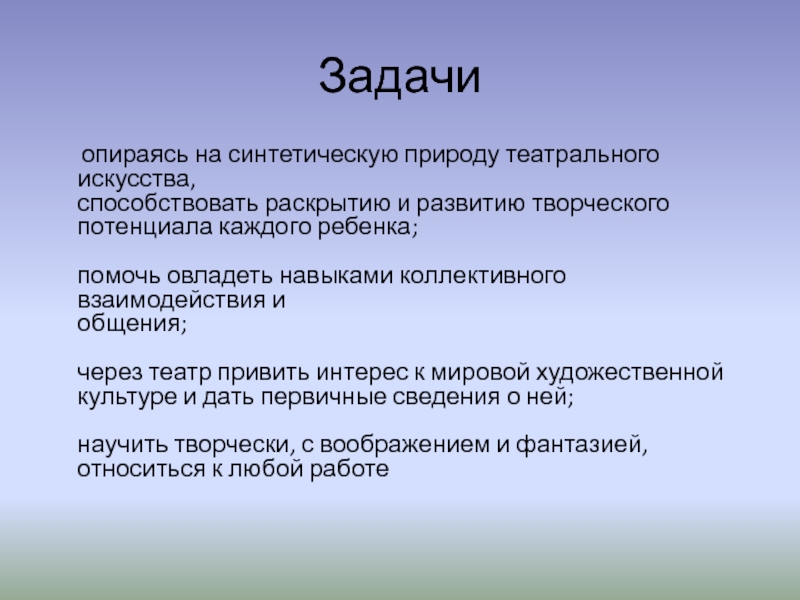 Задачи

опираясь на синтетическую природу театрального искусства, способствовать раскрытию и развитию творческого потенциала каждого ребенка;

помочь овладеть навыками коллективного взаимодействия и общения;

через театр привить интерес к мировой художественной культуре и дать первичные сведения о ней;

научить творчески, с воображением и фантазией, относиться к любой работе